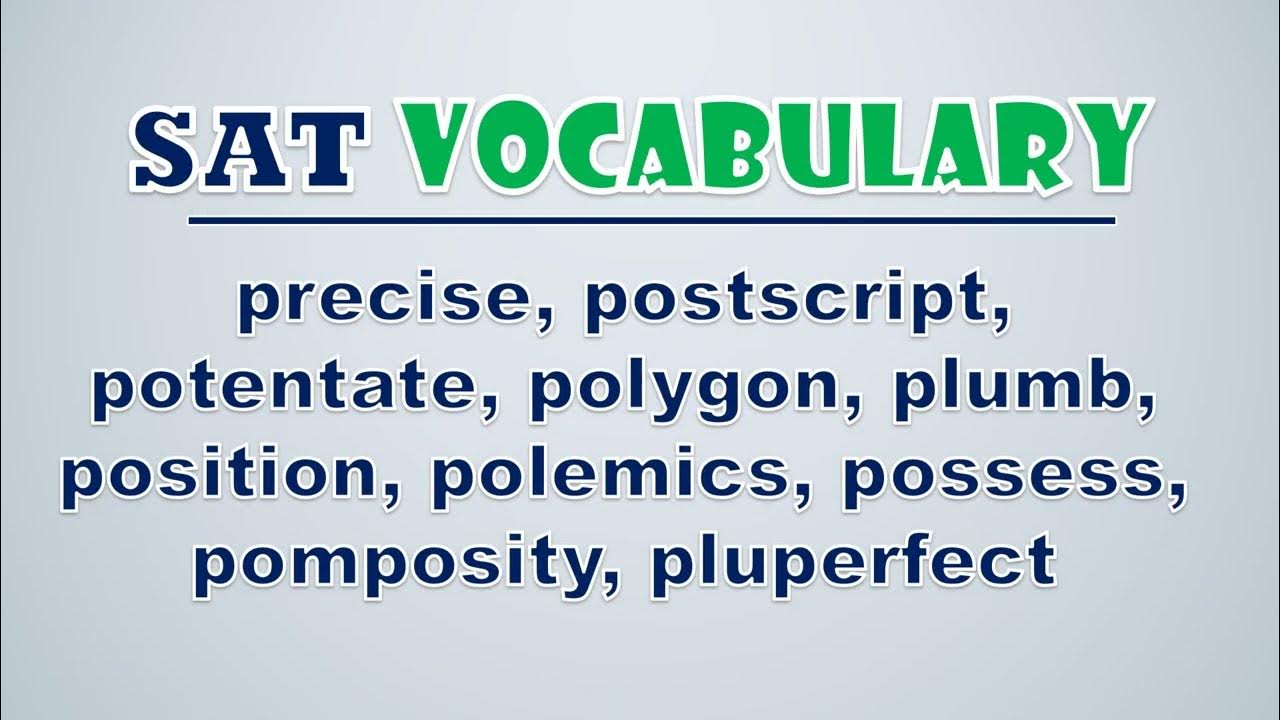 SAT VOCABULARY

precise, postscript, potentate, polygon, plumb, position, polemics, possess, pomposity, pluperfect